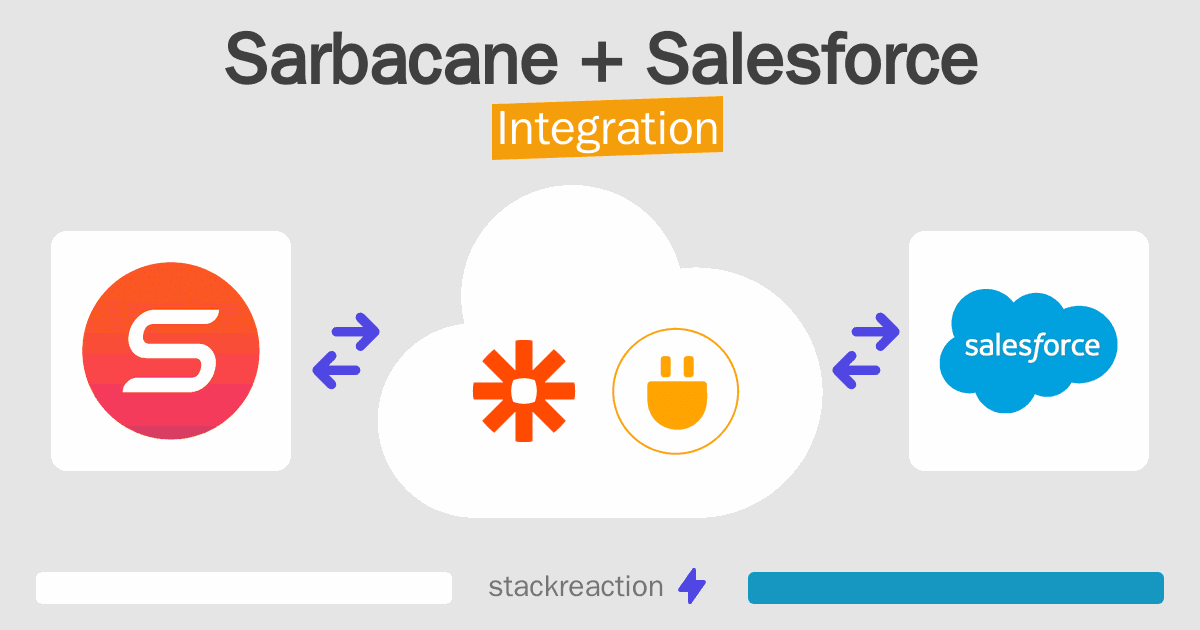 Sarbacane + Salesforce
Integration

salesforce

stackreaction